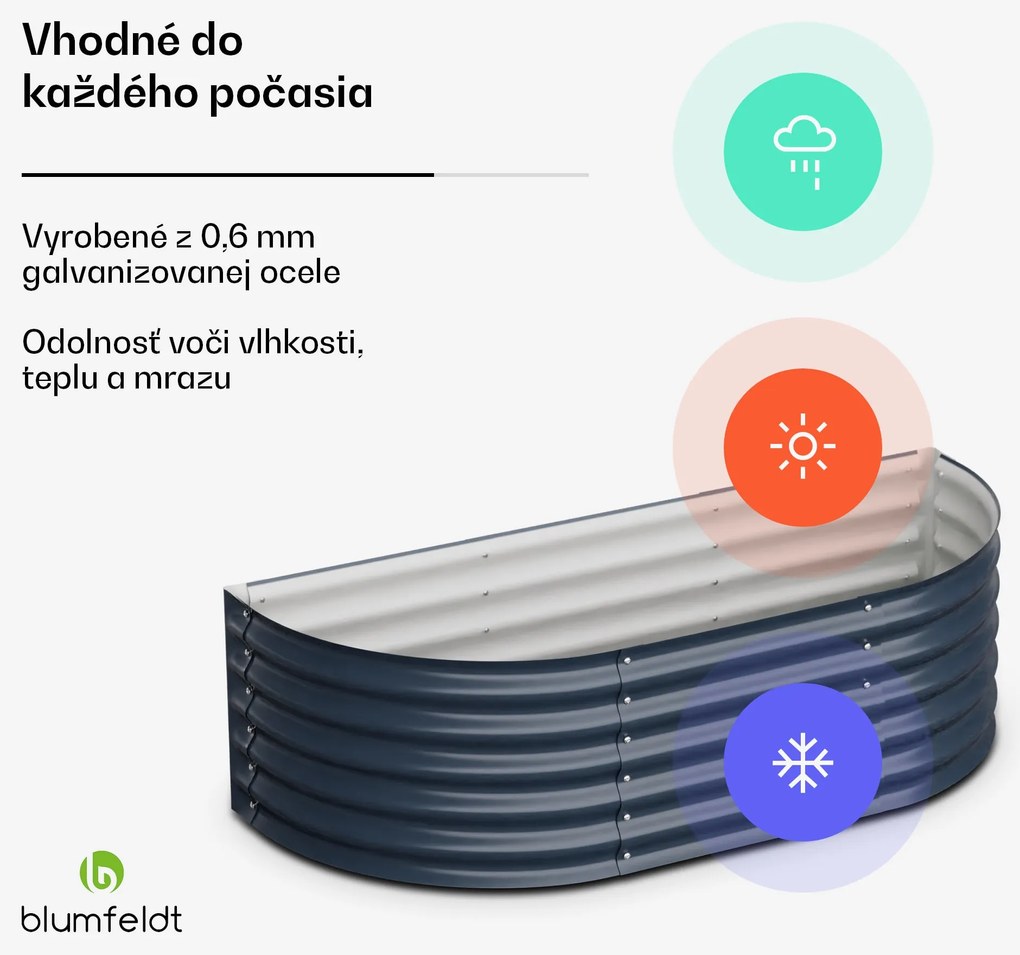 Vhodné do každého počasia

Vyrobené z 0,6 mm galvanizovanej ocele

Odolnosť voči vlhkosti, teplu a mrazu

blumfeldt